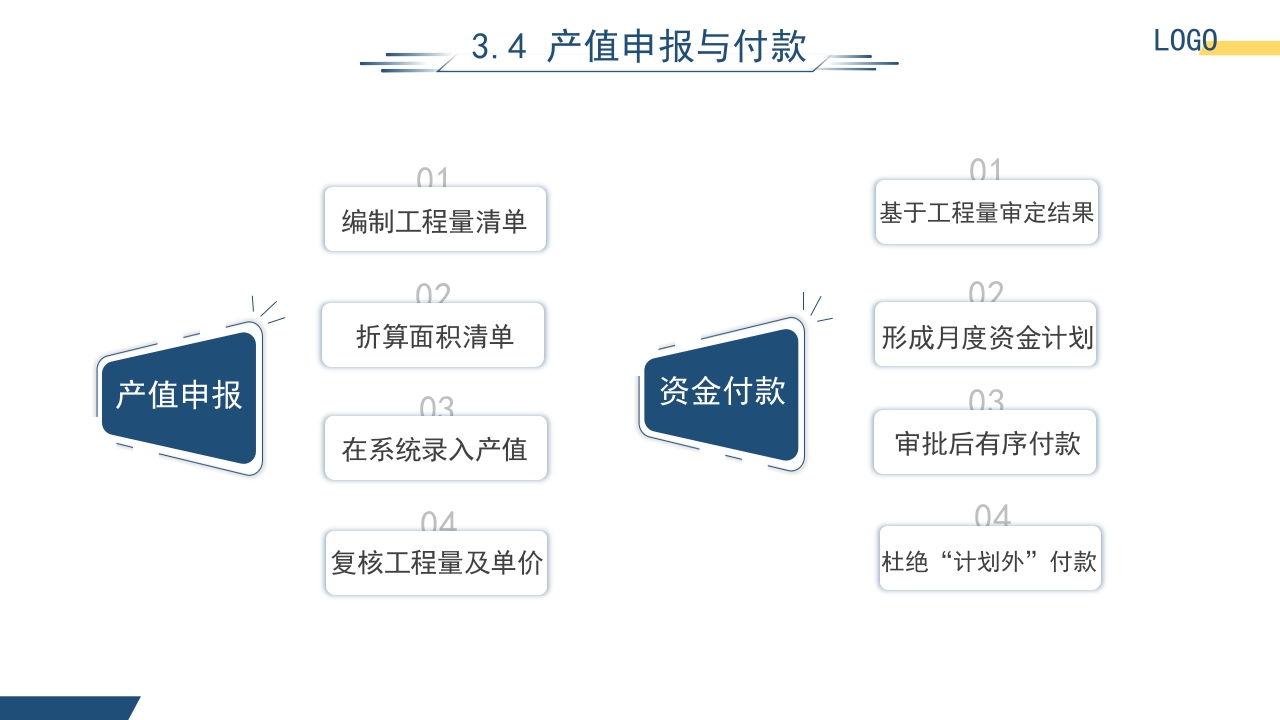 3.4 产值申报与付款

LOGO

产值申报

01
编制工程量清单

02
折算面积清单

03
在系统录入产值

04
复核工程量及单价

资金付款

01
基于工程量审定结果

02
形成月度资金计划

03
审批后有序付款

04
杜绝“计划外”付款